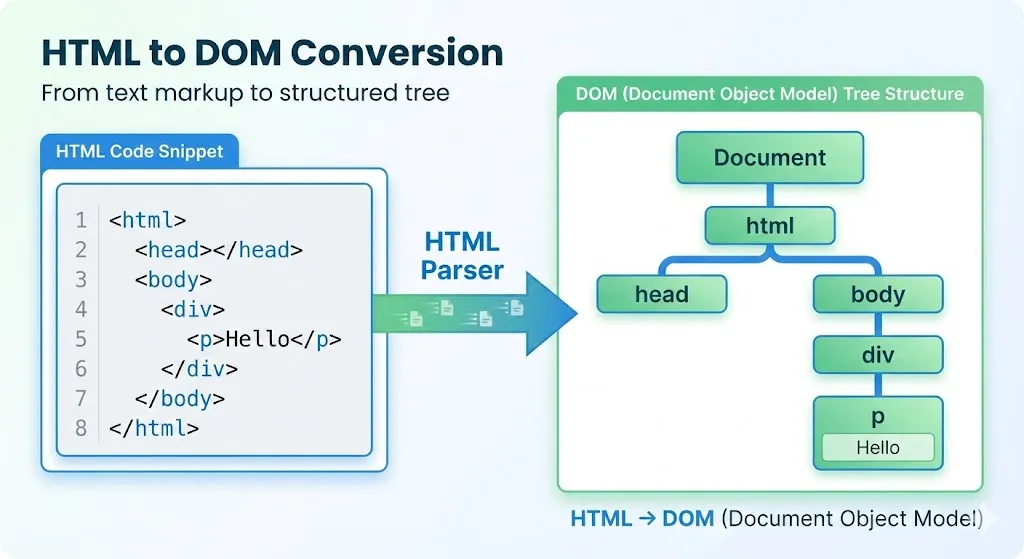 HTML to DOM Conversion

From text markup to structured tree

HTML Code Snippet

1 <html>
2 <head></head>
3 <body>
4 <div>
5 <p>Hello</p>
6 </div>
7 </body>
8 </html>

HTML Parser

DOM (Document Object Model) Tree Structure

Document

html

head

body

div

p

Hello

HTML → DOM (Document Object Model)